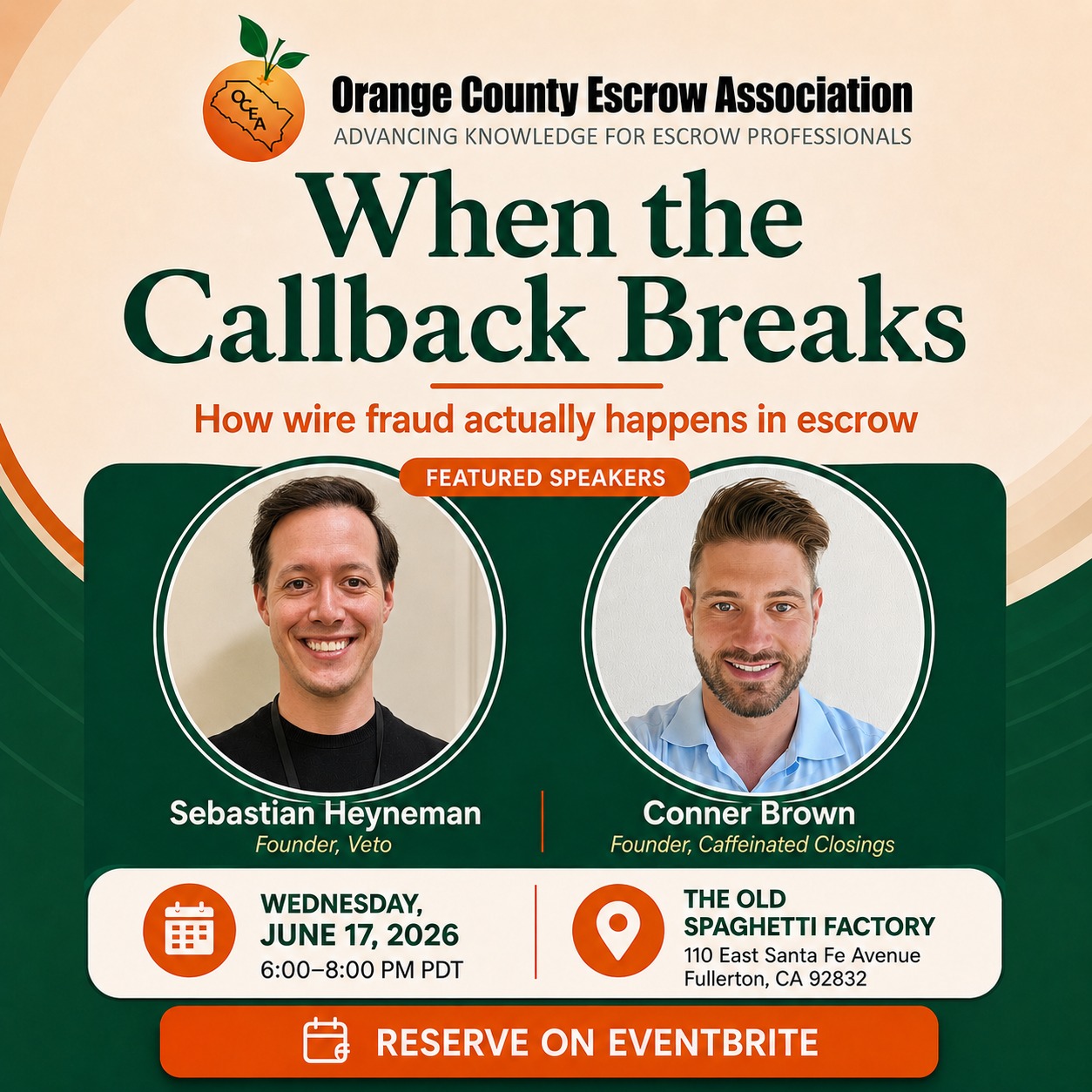 OCEA

Orange County Escrow Association
ADVANCING KNOWLEDGE FOR ESCROW PROFESSIONALS

When the Callback Breaks

How wire fraud actually happens in escrow

FEATURED SPEAKERS

Sebastian Heyneman
Founder, Veto

Conner Brown
Founder, Caffeinated Closings

WEDNESDAY, JUNE 17, 2026
6:00–8:00 PM PDT

THE OLD SPAGHETTI FACTORY
110 East Santa Fe Avenue
Fullerton, CA 92832

RESERVE ON EVENTBRITE